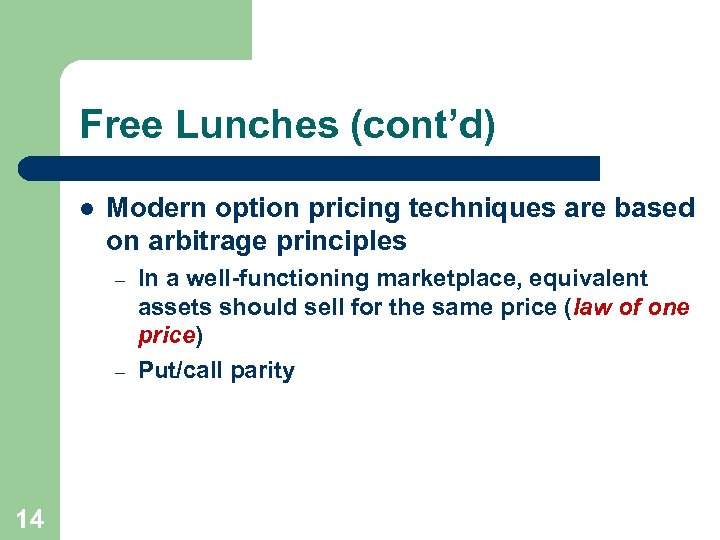 Free Lunches (cont’d)

● Modern option pricing techniques are based on arbitrage principles

– In a well-functioning marketplace, equivalent assets should sell for the same price (law of one price)

– Put/call parity

14